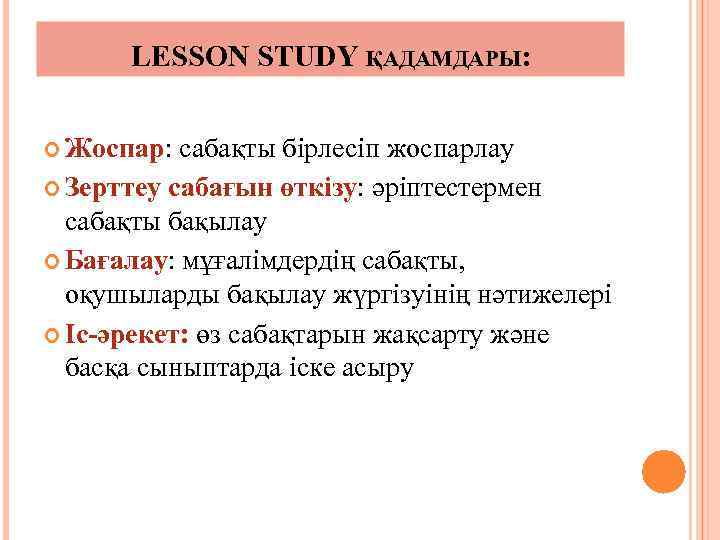 LESSON STUDY ҚАДАМДАРЫ:

Жоспар: сабақты бірлесіп жоспарлау

Зерттеу сабағын өткізу: әріптестермен сабақты бақылау

Бағалау: мұғалімдердің сабақты, оқушыларды бақылау жүргізуінің нәтижелері

Іс-әрекет: өз сабақтарын жақсарту және басқа сыныптарда іске асыру